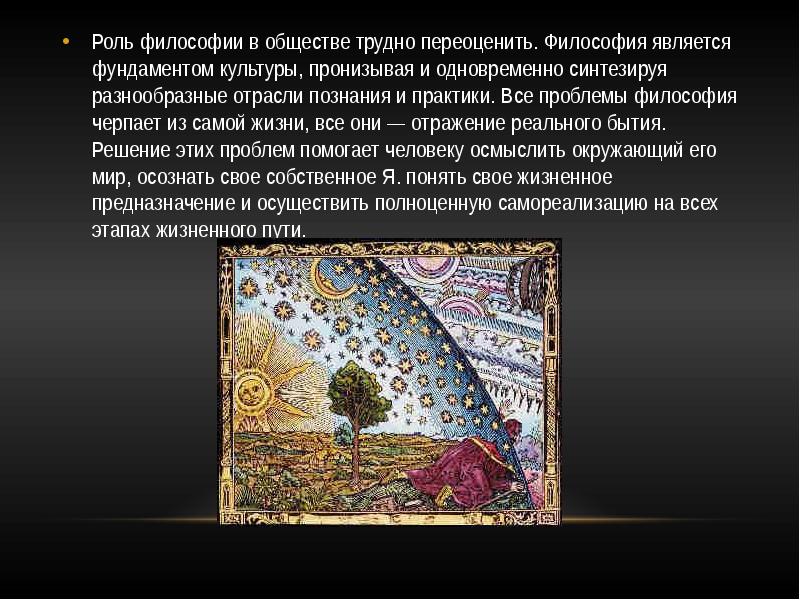 • Роль философии в обществе трудно переоценить. Философия является фундаментом культуры, пронизывая и одновременно синтезируя разнообразные отрасли познания и практики. Все проблемы философия черпает из самой жизни, все они — отражение реального бытия. Решение этих проблем помогает человеку осмыслить окружающий его мир, осознать свое собственное Я. понять свое жизненное предназначение и осуществить полноценную самореализацию на всех этапах жизненного пути.